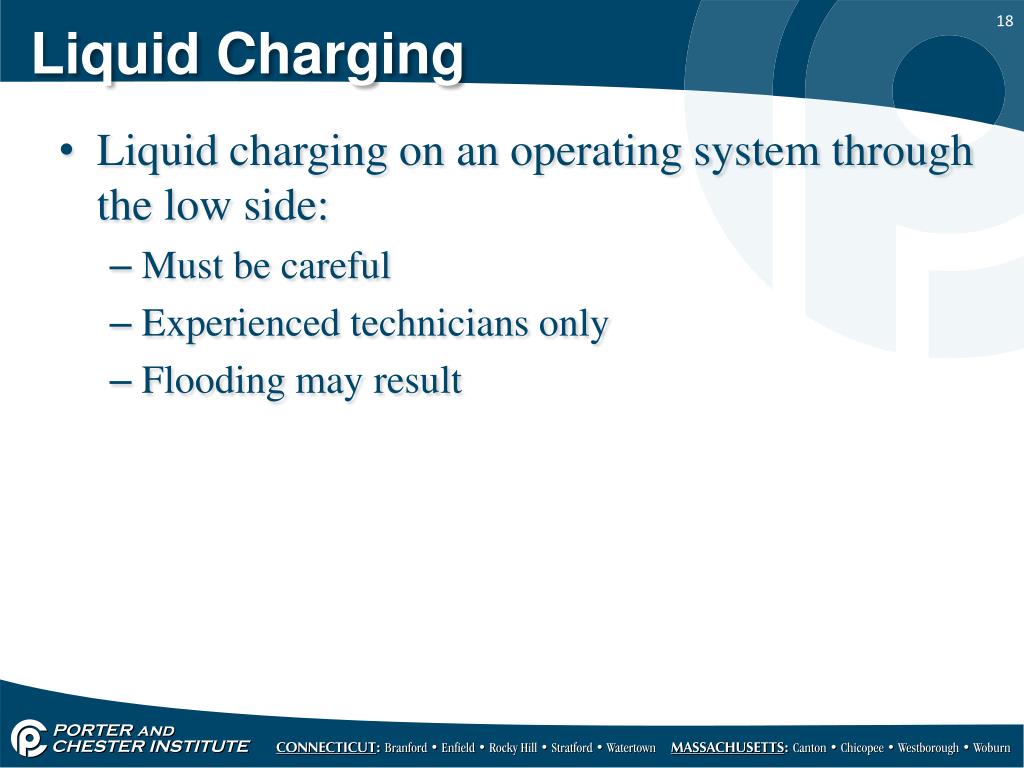 18

Liquid Charging

• Liquid charging on an operating system through the low side:
– Must be careful
– Experienced technicians only
– Flooding may result

PORTER AND CHESTER INSTITUTE

CONNECTICUT: Branford • Enfield • Rocky Hill • Stratford • Watertown MASSACHUSETTS: Canton • Chicopee • Westborough • Woburn